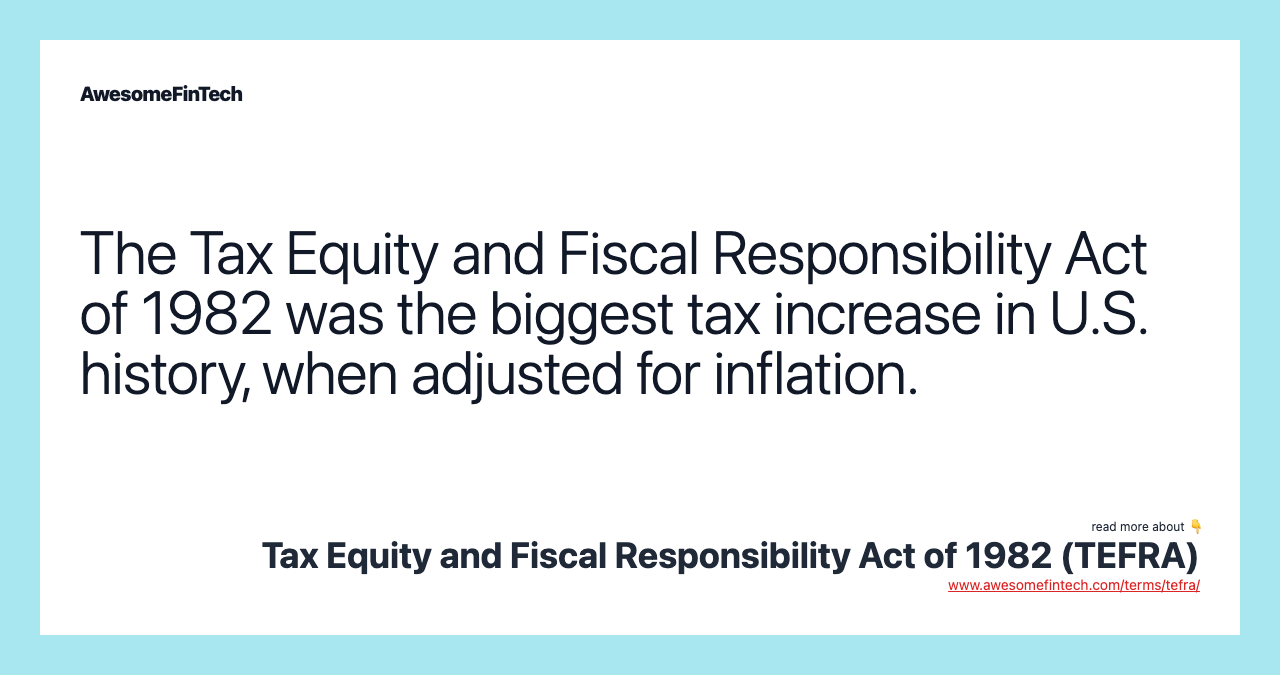 AwesomeFinTech

The Tax Equity and Fiscal Responsibility Act of 1982 was the biggest tax increase in U.S. history, when adjusted for inflation.

read more about 👇
Tax Equity and Fiscal Responsibility Act of 1982 (TEFRA)
www.awesomefintech.com/terms/tefra/